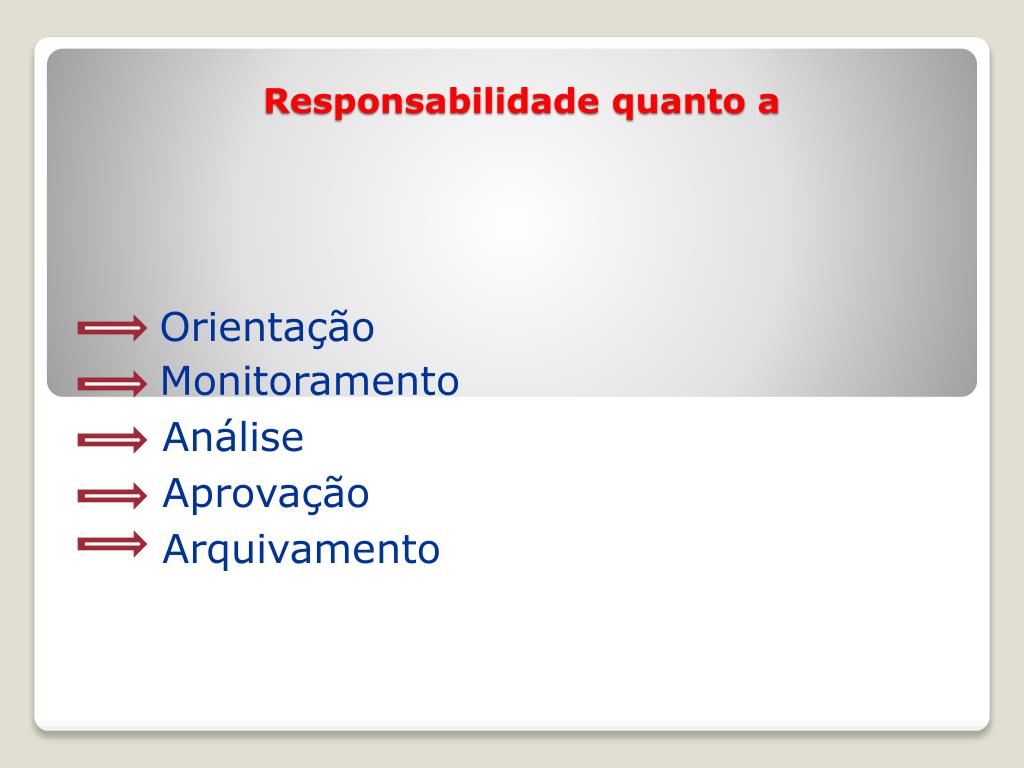 Responsabilidade quanto a

Orientação
Monitoramento
Análise
Aprovação
Arquivamento